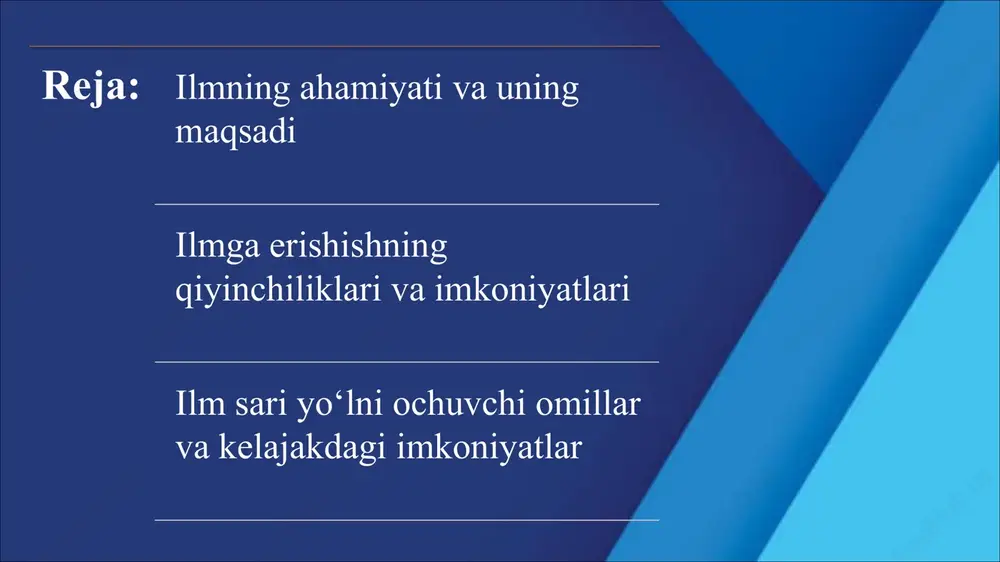 Reja:

Ilmning ahamiyati va uning maqsadi

Ilmga erishishning qiyinchiliklari va imkoniyatlari

Ilm sari yo‘lni ochuvchi omillar va kelajakdagi imkoniyatlar